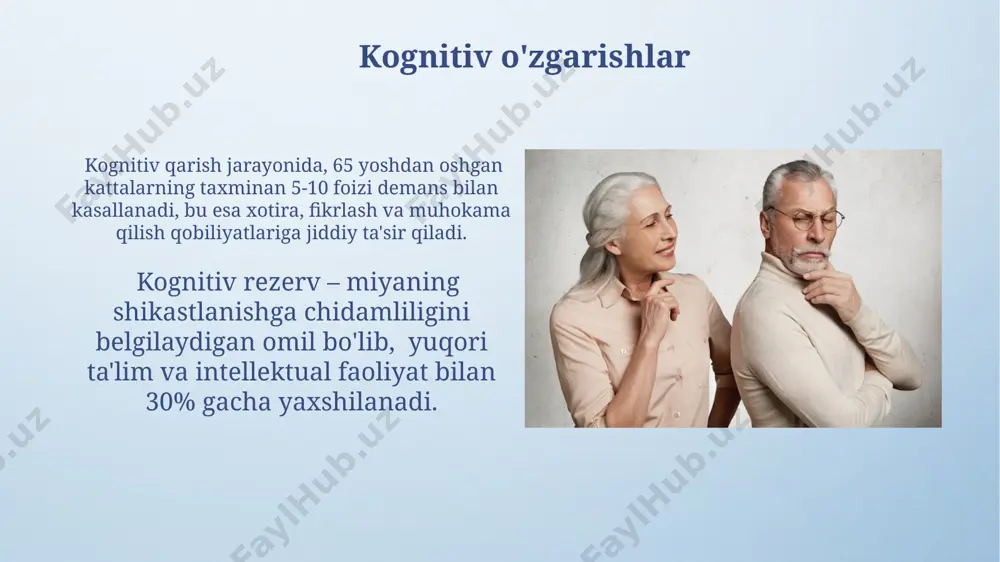 Kognitiv o'zgarishlar

Kognitiv qarish jarayonida, 65 yoshdan oshgan kattalarning taxminan 5-10 foizi demans bilan kasallanadi, bu esa xotira, fikrlash va muhokama qilish qobiliyatlariga jiddiy ta'sir qiladi.

Kognitiv rezerv – miyaning shikastlanishga chidamliligini belgilaydigan omil bo'lib, yuqori ta'lim va intellektual faoliyat bilan 30% gacha yaxshilanadi.

FaylHub.uz FaylHub.uz FaylHub.uz FaylHub.uz FaylHub.uz FaylHub.uz